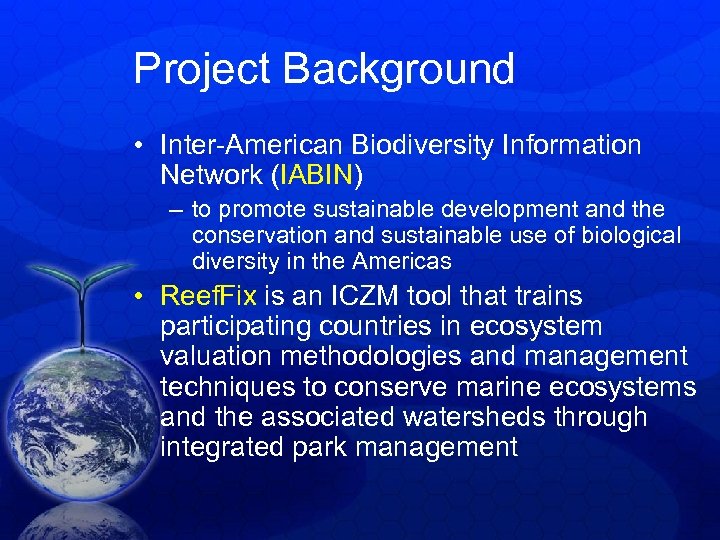 Project Background

• Inter-American Biodiversity Information Network (IABIN)

– to promote sustainable development and the conservation and sustainable use of biological diversity in the Americas

• ReefFix is an ICZM tool that trains participating countries in ecosystem valuation methodologies and management techniques to conserve marine ecosystems and the associated watersheds through integrated park management